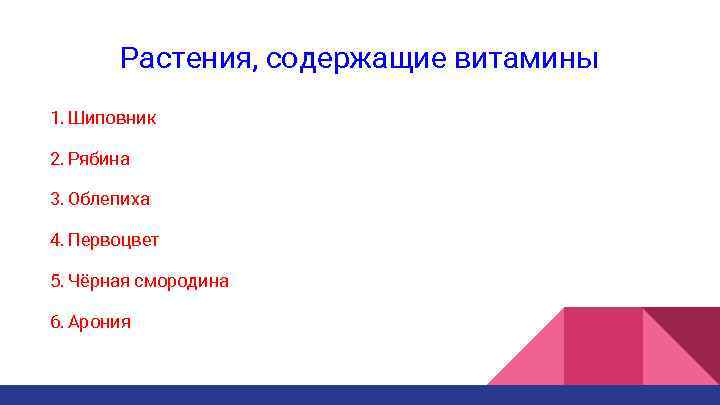 Растения, содержащие витамины

1. Шиповник

2. Рябина

3. Облепиха

4. Первоцвет

5. Чёрная смородина

6. Арония